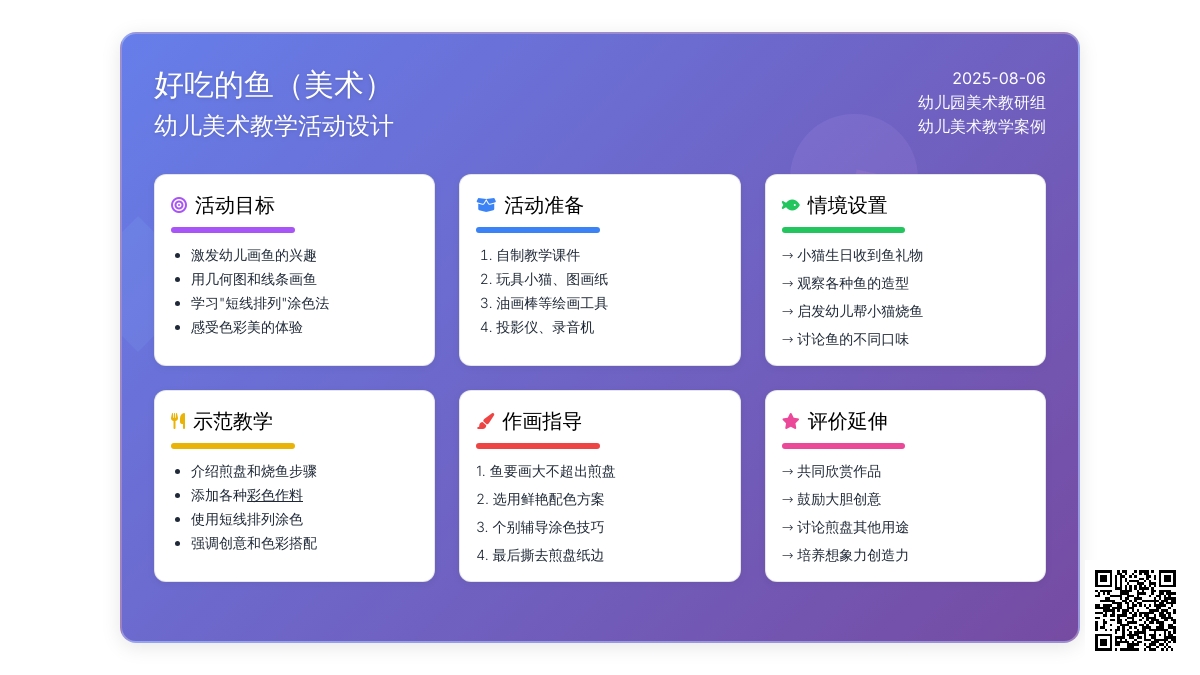 好吃的鱼（美术）
幼儿美术教学活动设计

2025-08-06
幼儿园美术教研组
幼儿美术教学案例

活动目标

- 激发幼儿画鱼的兴趣
- 用几何图和线条画鱼
- 学习"短线排列"涂色法
- 感受色彩美的体验

活动准备

1. 自制教学课件
2. 玩具小猫、图画纸
3. 油画棒等绘画工具
4. 投影仪、录音机

情境设置

→ 小猫生日收到鱼礼物
→ 观察各种鱼的造型
→ 启发幼儿帮小猫烧鱼
→ 讨论鱼的不同口味

示范教学

- 介绍煎盘和烧鱼步骤
- 添加各种彩色作料
- 使用短线排列涂色
- 强调创意和色彩搭配

作画指导

1. 鱼要画大不超出煎盘
2. 选用鲜艳配色方案
3. 个别辅导涂色技巧
4. 最后撕去煎盘纸边

评价延伸

→ 共同欣赏作品
→ 鼓励大胆创意
→ 讨论煎盘其他用途
→ 培养想象力创造力